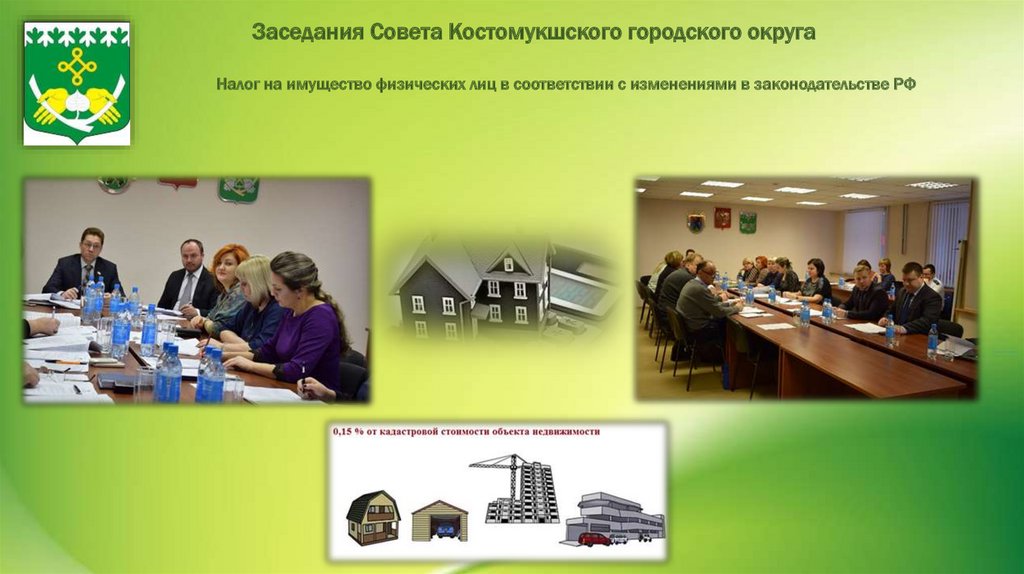 Заседания Совета Костомукшского городского округа

Налог на имущество физических лиц в соответствии с изменениями в законодательстве РФ

0,15 % от кадастровой стоимости объекта недвижимости